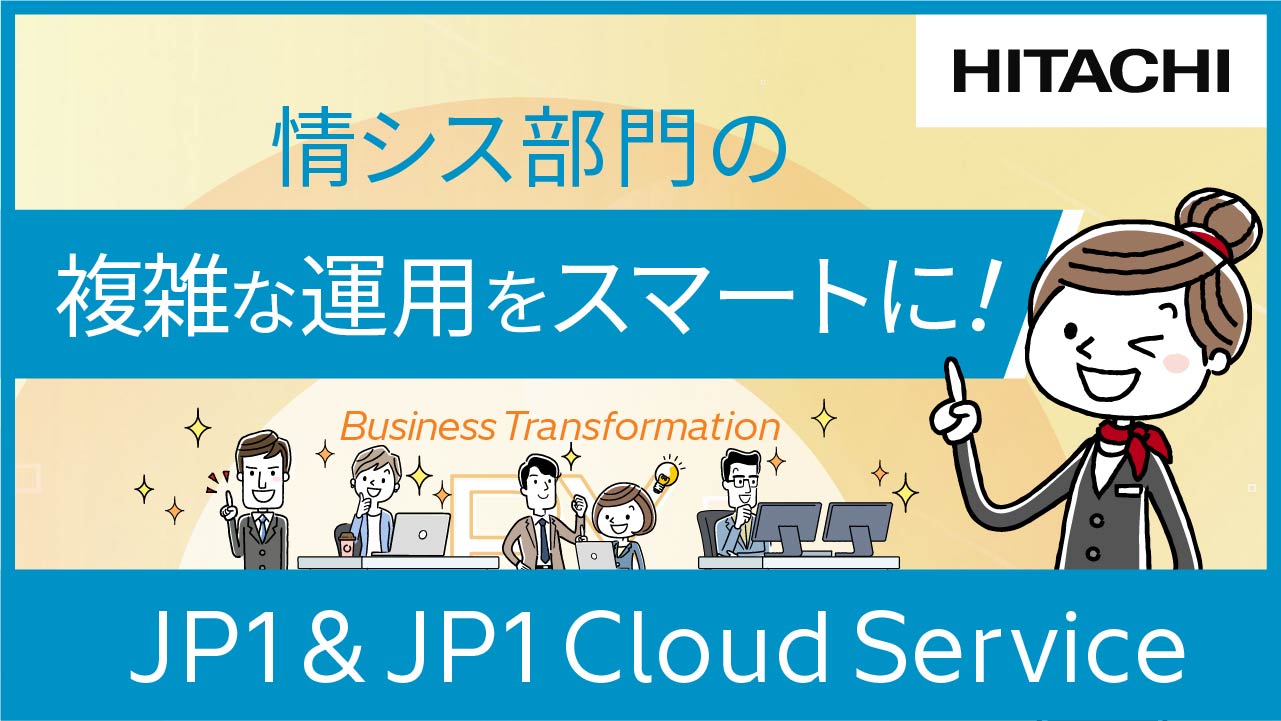 HITACHI

情シス部門の

複雑な運用をスマートに!

Business Transformation

JP1 & JP1 Cloud Service